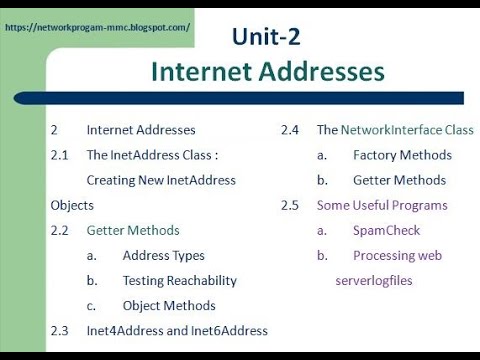 https://networkprogam-mmc.blogspot.com/

Unit-2
Internet Addresses

2 Internet Addresses
2.1 The InetAddress Class : Creating New InetAddress Objects
2.2 Getter Methods
a. Address Types
b. Testing Reachability
c. Object Methods
2.3 Inet4Address and Inet6Address

2.4 The NetworkInterface Class
a. Factory Methods
b. Getter Methods
2.5 Some Useful Programs
a. SpamCheck
b. Processing web serverlogfiles